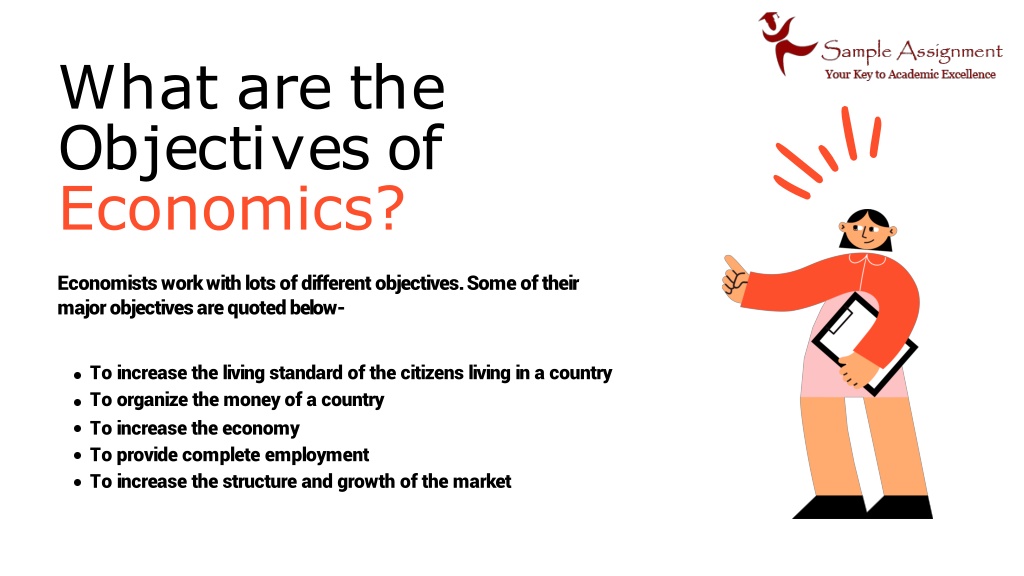 Sample Assignment
Your Key to Academic Excellence

What are the Objectives of Economics?

Economists work with lots of different objectives. Some of their major objectives are quoted below-

- To increase the living standard of the citizens living in a country
- To organize the money of a country
- To increase the economy
- To provide complete employment
- To increase the structure and growth of the market